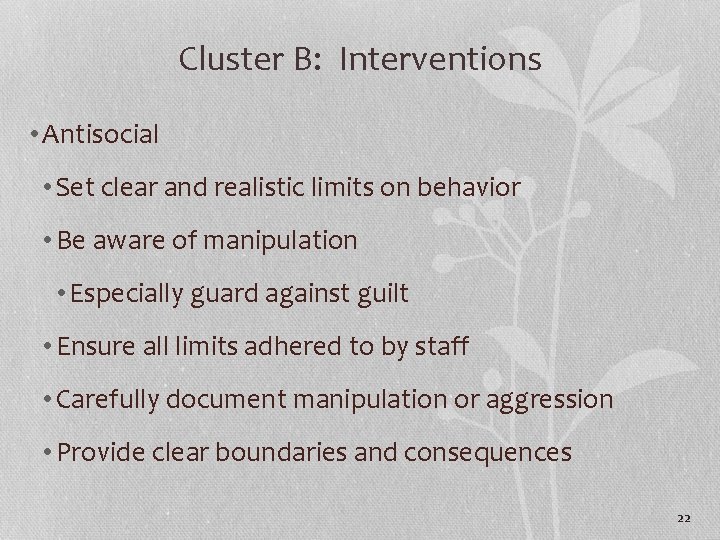 Cluster B: Interventions

• Antisocial

• Set clear and realistic limits on behavior

• Be aware of manipulation

• Especially guard against guilt

• Ensure all limits adhered to by staff

• Carefully document manipulation or aggression

• Provide clear boundaries and consequences

22